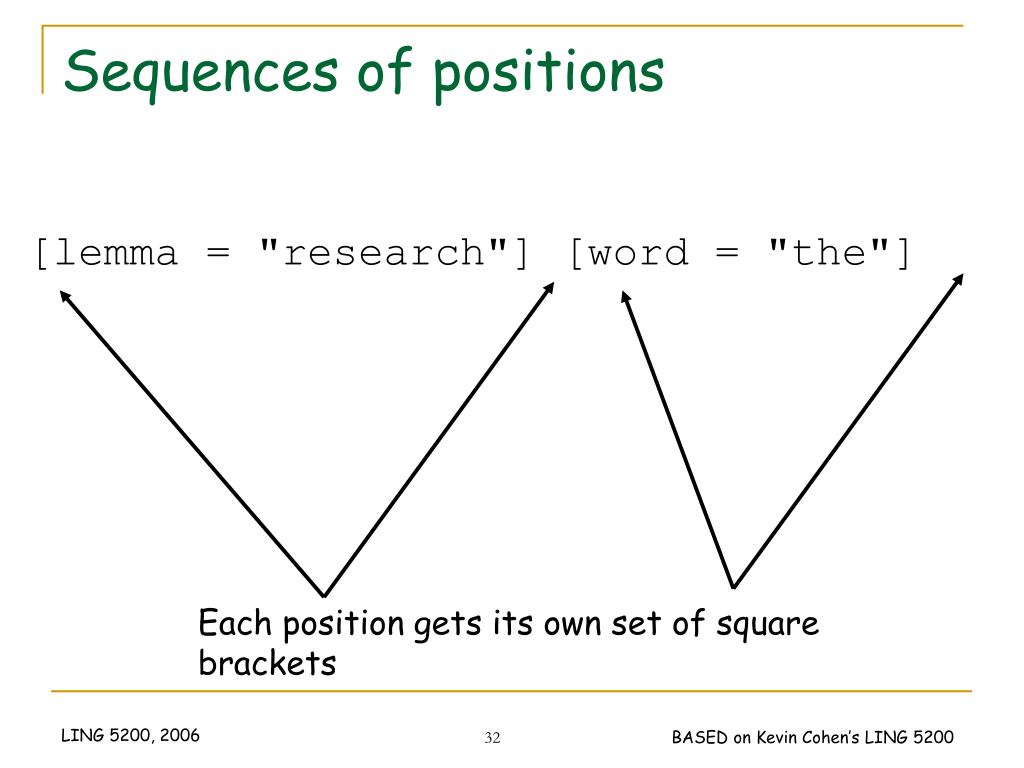 Sequences of positions

[lemma = "research"] [word = "the"]

Each position gets its own set of square brackets

LING 5200, 2006

32

BASED on Kevin Cohen's LING 5200